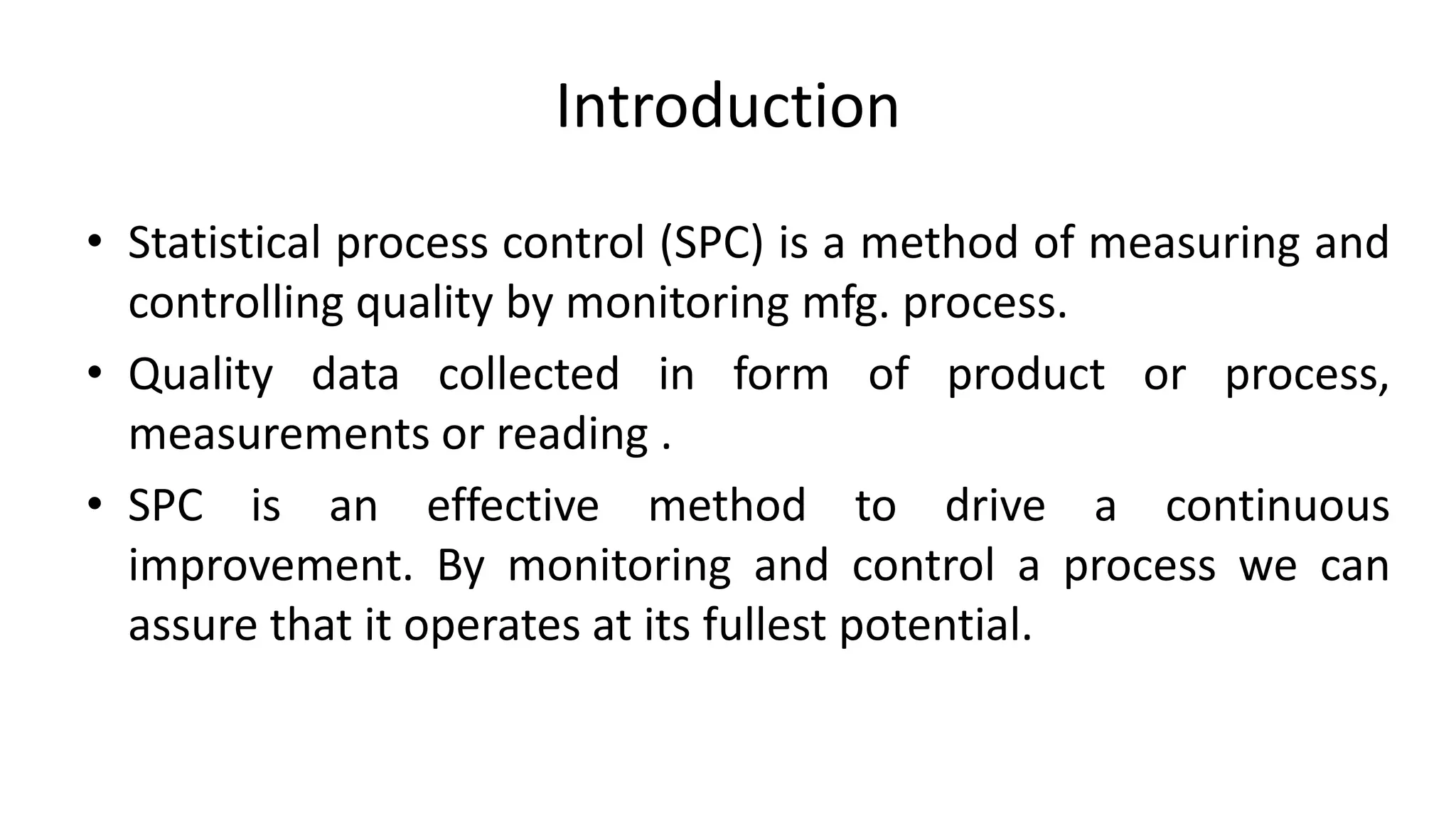 Introduction

• Statistical process control (SPC) is a method of measuring and controlling quality by monitoring mfg. process.

• Quality data collected in form of product or process, measurements or reading .

• SPC is an effective method to drive a continuous improvement. By monitoring and control a process we can assure that it operates at its fullest potential.